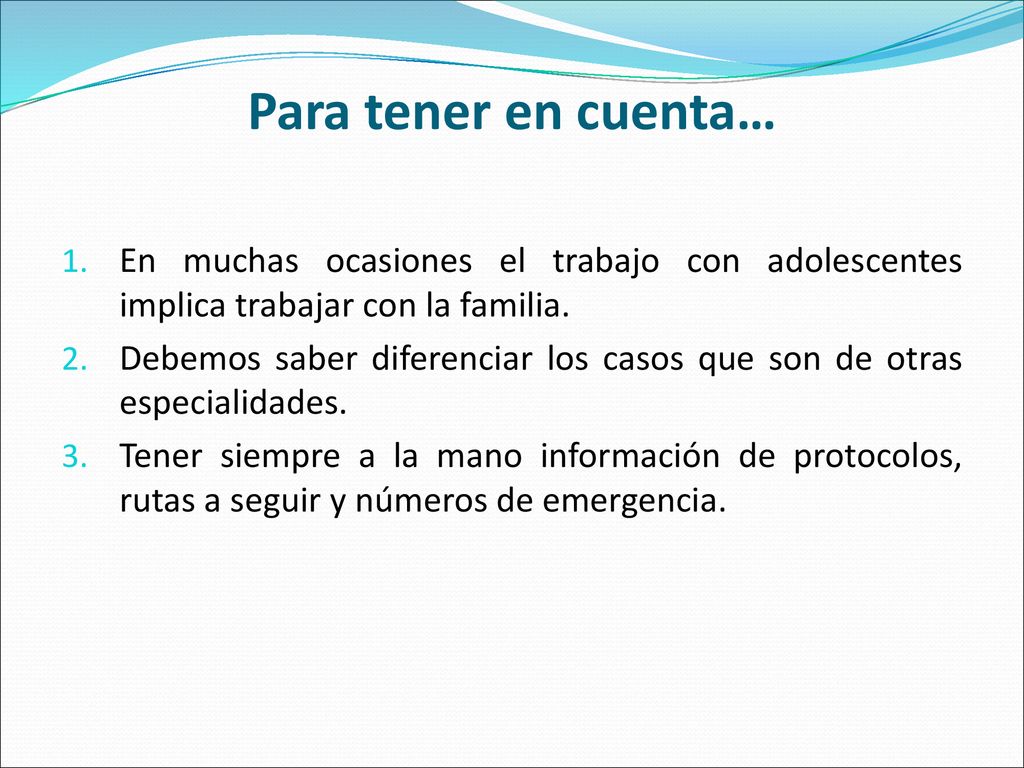 Para tener en cuenta…

1. En muchas ocasiones el trabajo con adolescentes implica trabajar con la familia.
2. Debemos saber diferenciar los casos que son de otras especialidades.
3. Tener siempre a la mano información de protocolos, rutas a seguir y números de emergencia.